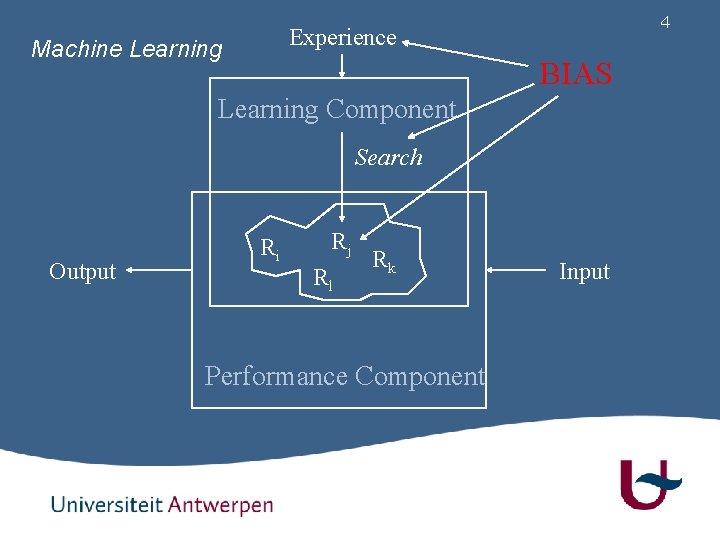 4

Machine Learning

Experience

BIAS

Learning Component

Search

$R_i$ $R_j$ $R_k$ $R_l$

Output

Input

Performance Component

Universiteit Antwerpen